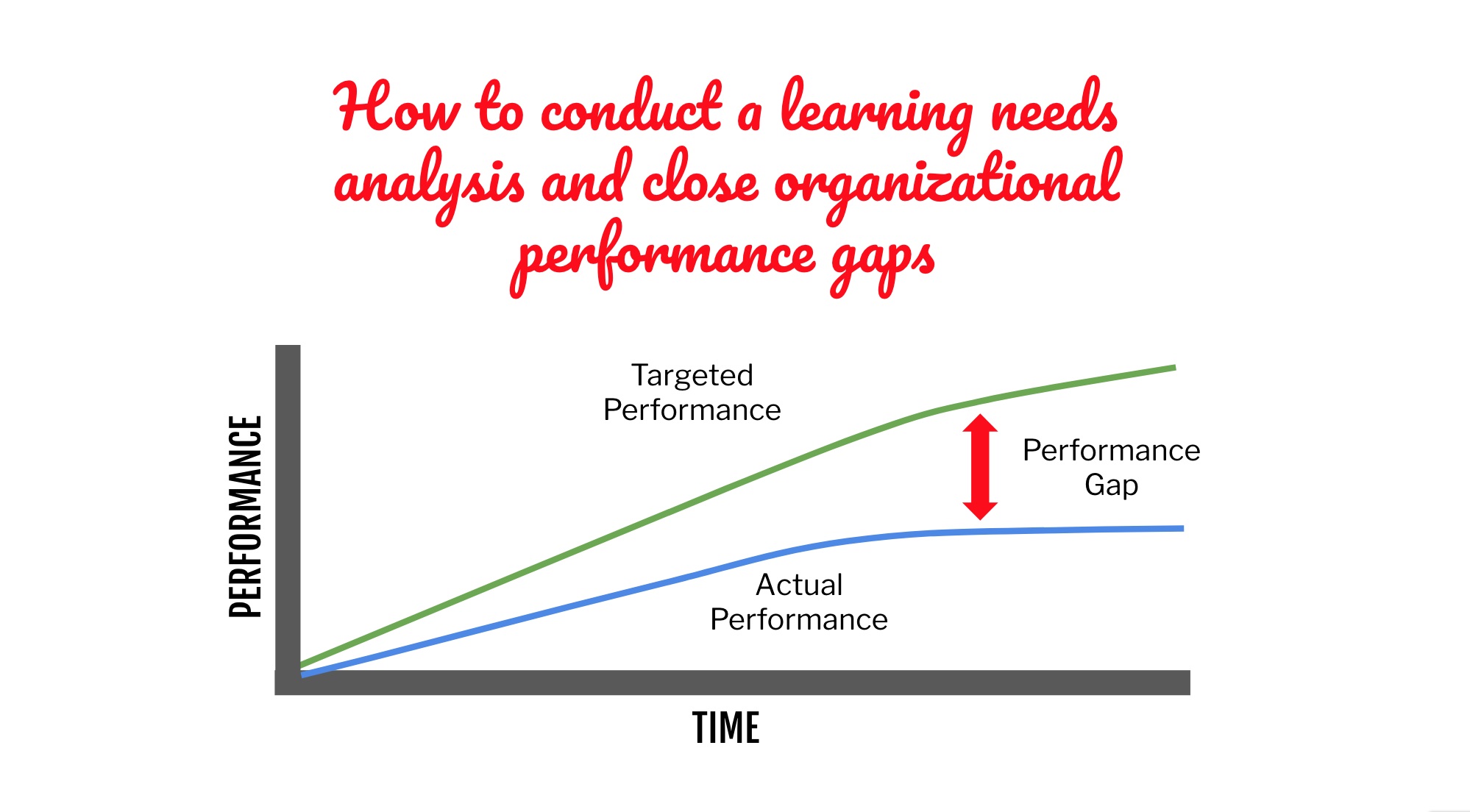 How to conduct a learning needs analysis and close organizational performance gaps

PERFORMANCE

Targeted Performance

Performance Gap

Actual Performance

TIME